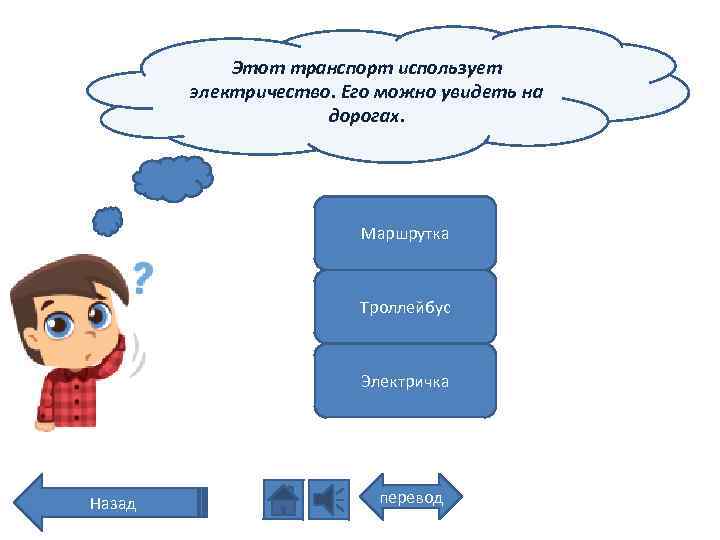 Этот транспорт использует электричество. Его можно увидеть на дорогах.

?

Маршрутка

Троллейбус

Электричка

Назад

перевод